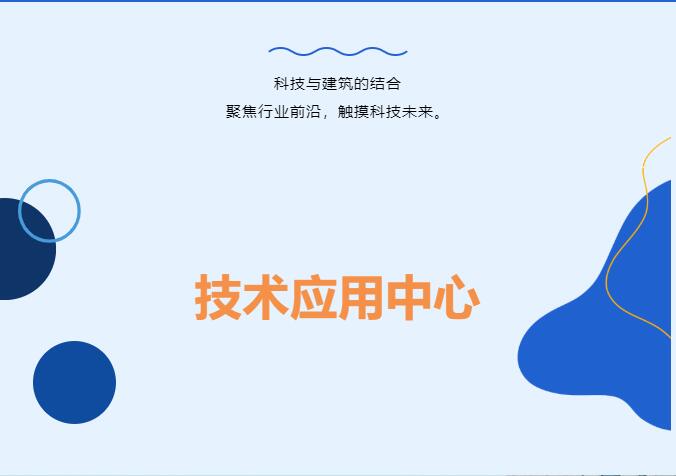 科技与建筑的结合
聚焦行业前沿，触摸科技未来。

技术应用中心